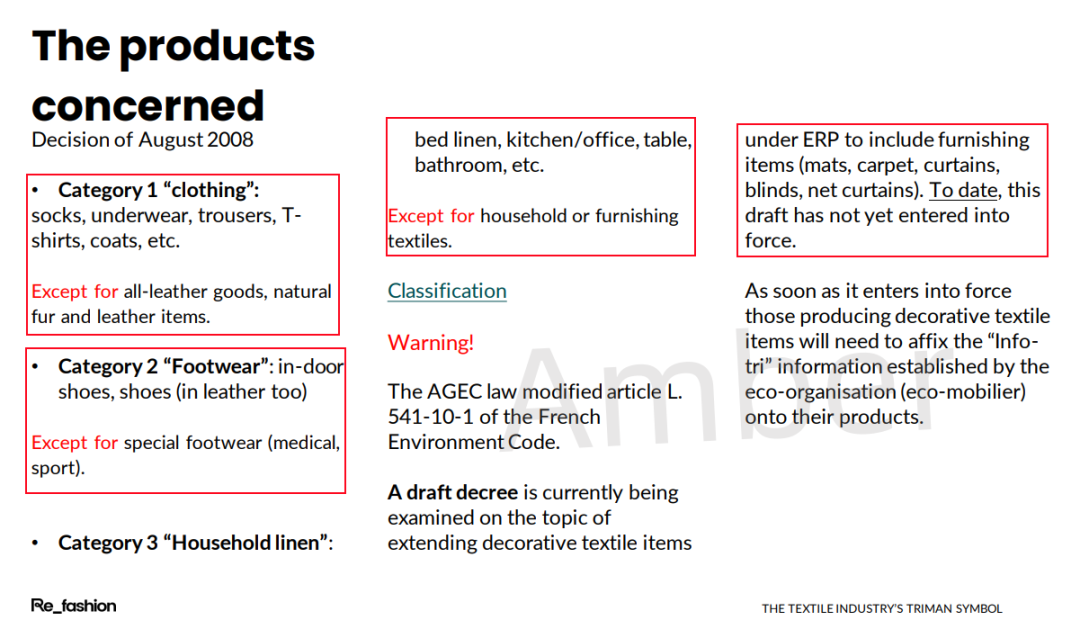 The products concerned
Decision of August 2008

• Category 1 "clothing": socks, underwear, trousers, T-shirts, coats, etc.

Except for all-leather goods, natural fur and leather items.

• Category 2 "Footwear": in-door shoes, shoes (in leather too)

Except for special footwear (medical, sport).

• Category 3 "Household linen":

bed linen, kitchen/office, table, bathroom, etc.

Except for household or furnishing textiles.

Classification

Warning!

The AGEC law modified article L. 541-10-1 of the French Environment Code.

A draft decree is currently being examined on the topic of extending decorative textile items

under ERP to include furnishing items (mats, carpet, curtains, blinds, net curtains). To date, this draft has not yet entered into force.

As soon as it enters into force those producing decorative textile items will need to affix the "Info-tri" information established by the eco-organisation (eco-mobilier) onto their products.

Amber

Re_fashion

THE TEXTILE INDUSTRY'S TRIMAN SYMBOL